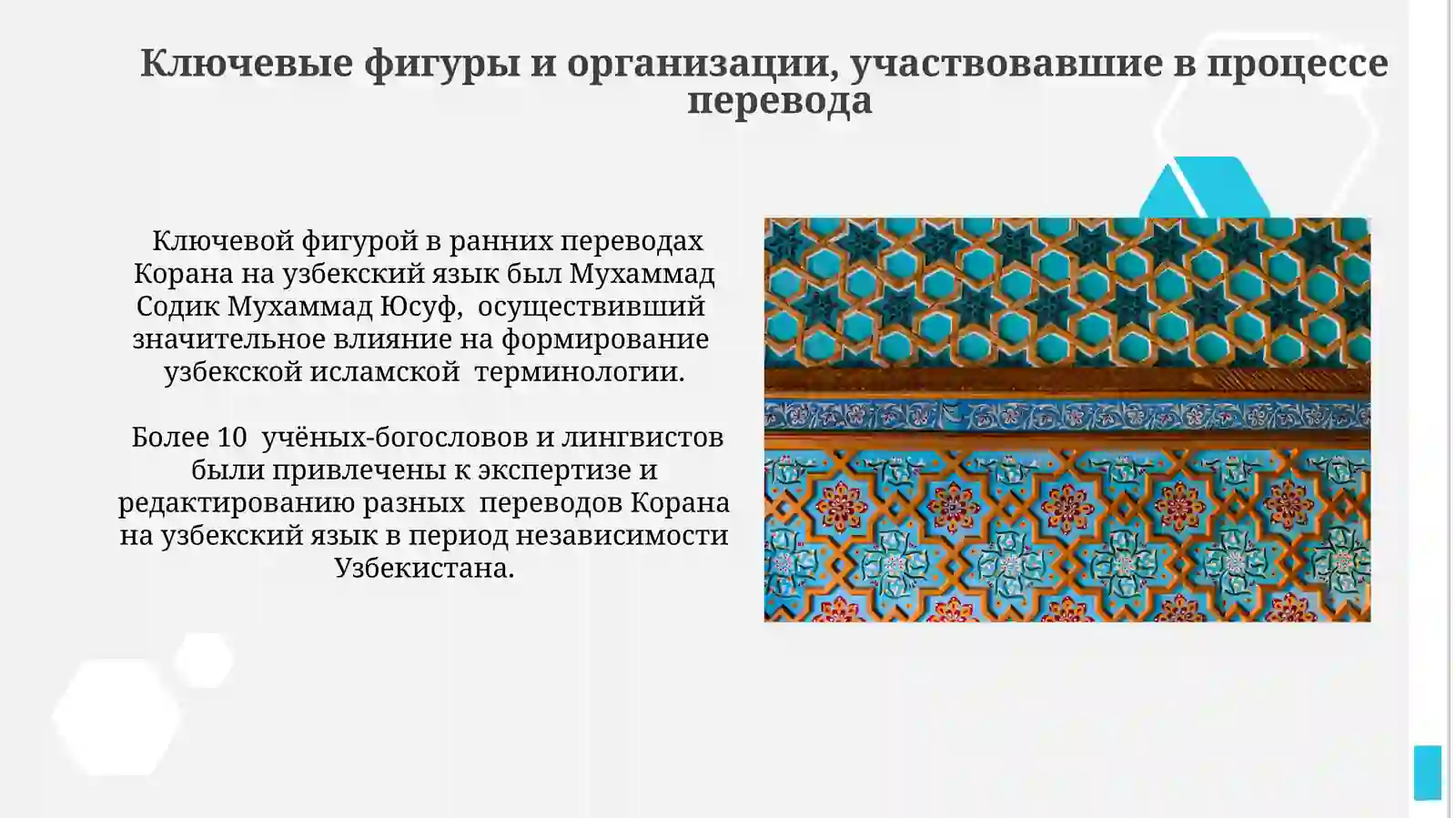 Ключевые фигуры и организации, участвовавшие в процессе перевода

Ключевой фигурой в ранних переводах Корана на узбекский язык был Мухаммад Содик Мухаммад Юсуф, осуществивший значительное влияние на формирование узбекской исламской терминологии.

Более 10 учёных-богословов и лингвистов были привлечены к экспертизе и редактированию разных переводов Корана на узбекский язык в период независимости Узбекистана.